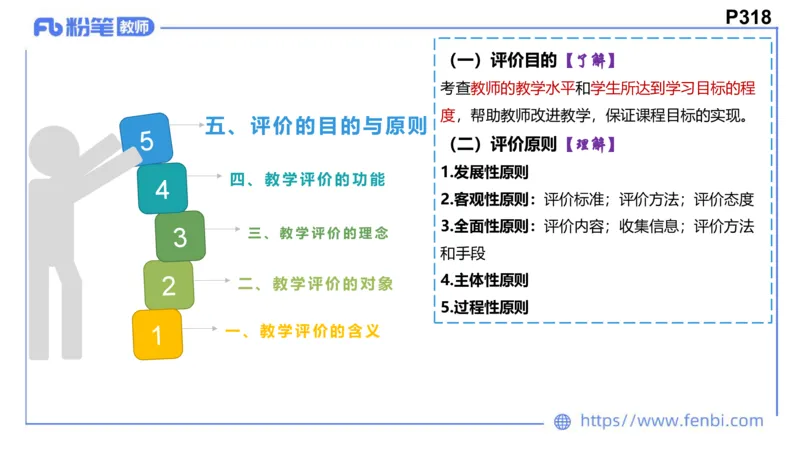 Fb 粉笔 教师

P318

5 五、评价的目的与原则

4 四、教学评价的功能

3 三、教学评价的理念

2 二、教学评价的对象

1 一、教学评价的含义

（一）评价目的【了解】

考查教师的教学水平和学生所达到学习目标的程度，帮助教师改进教学，保证课程目标的实现。

（二）评价原则【理解】

1.发展性原则

2.客观性原则：评价标准；评价方法；评价态度

3.全面性原则：评价内容；收集信息；评价方法和手段

4.主体性原则

5.过程性原则

https://www.fenbi.com